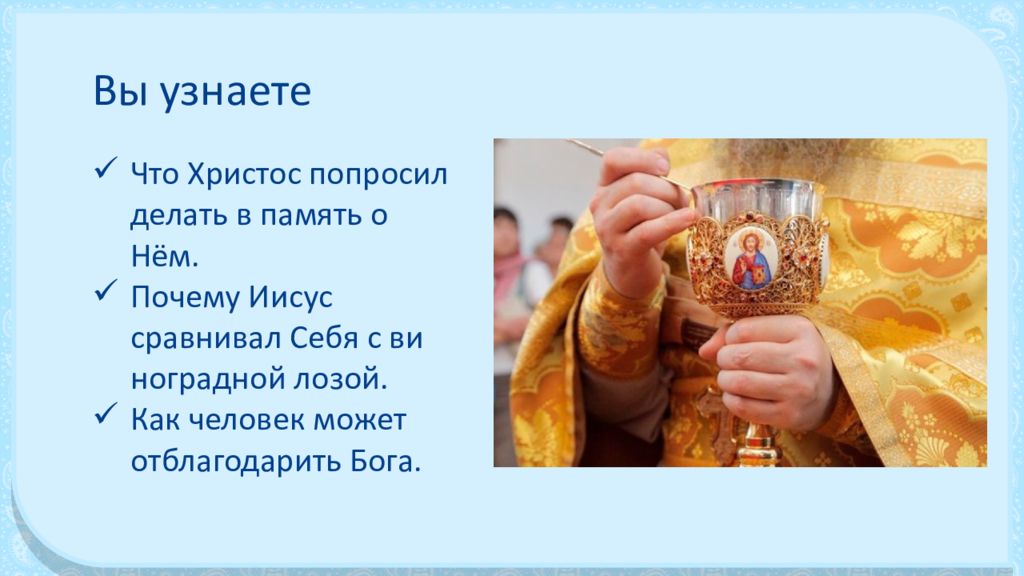 Вы узнаете

✓ Что Христос попросил делать в память о Нём.
✓ Почему Иисус сравнивал Себя с ви ноградной лозой.
✓ Как человек может отблагодарить Бога.